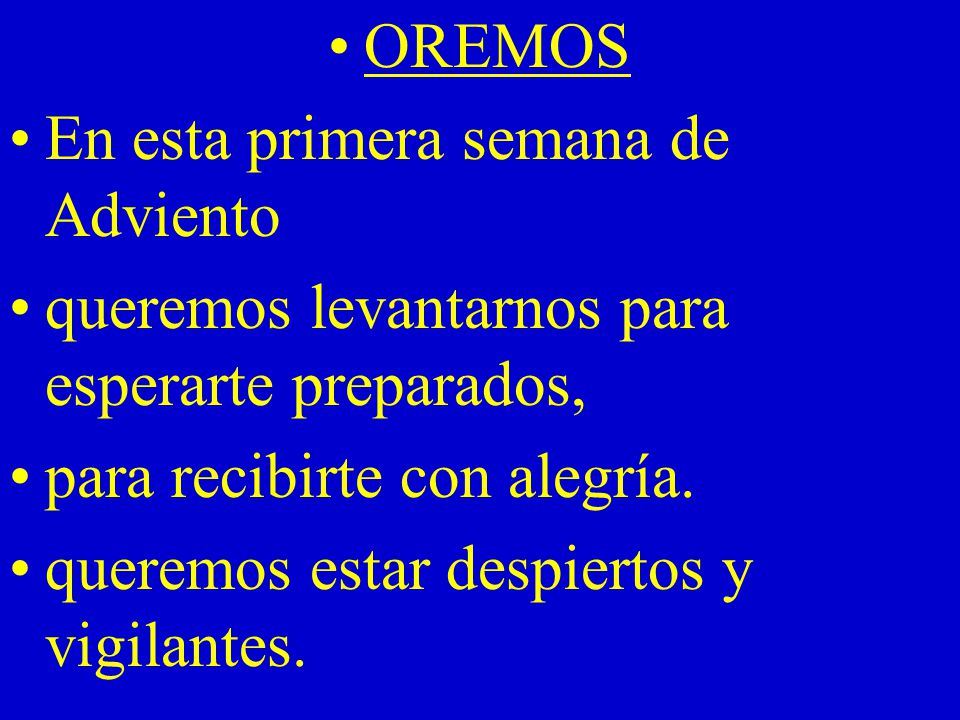 • OREMOS

• En esta primera semana de Adviento

• queremos levantarnos para esperarte preparados,

• para recibirte con alegría.

• queremos estar despiertos y vigilantes.